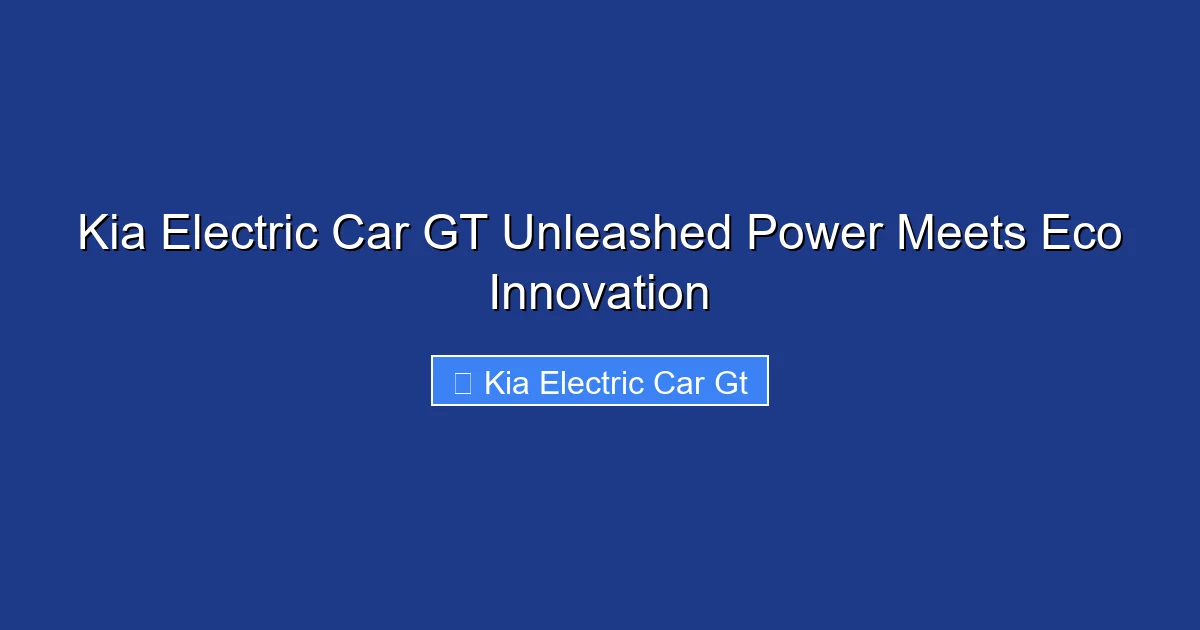 Kia Electric Car GT Unleashed Power Meets Eco Innovation

Kia Electric Car Gt